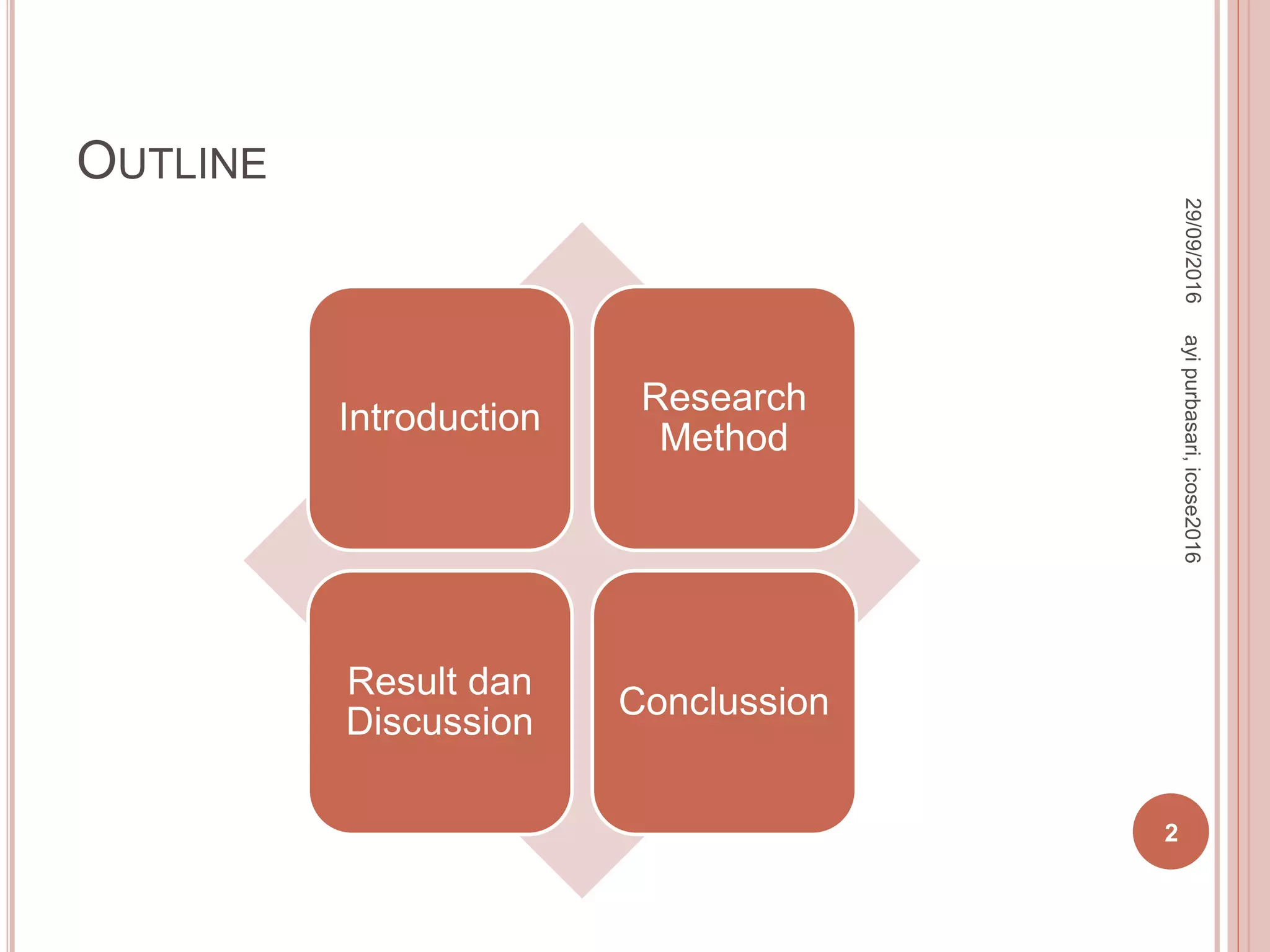 OUTLINE

Introduction

Research Method

Result dan Discussion

Conclussion

29/09/2016

ayi purbasari, icose2016

2